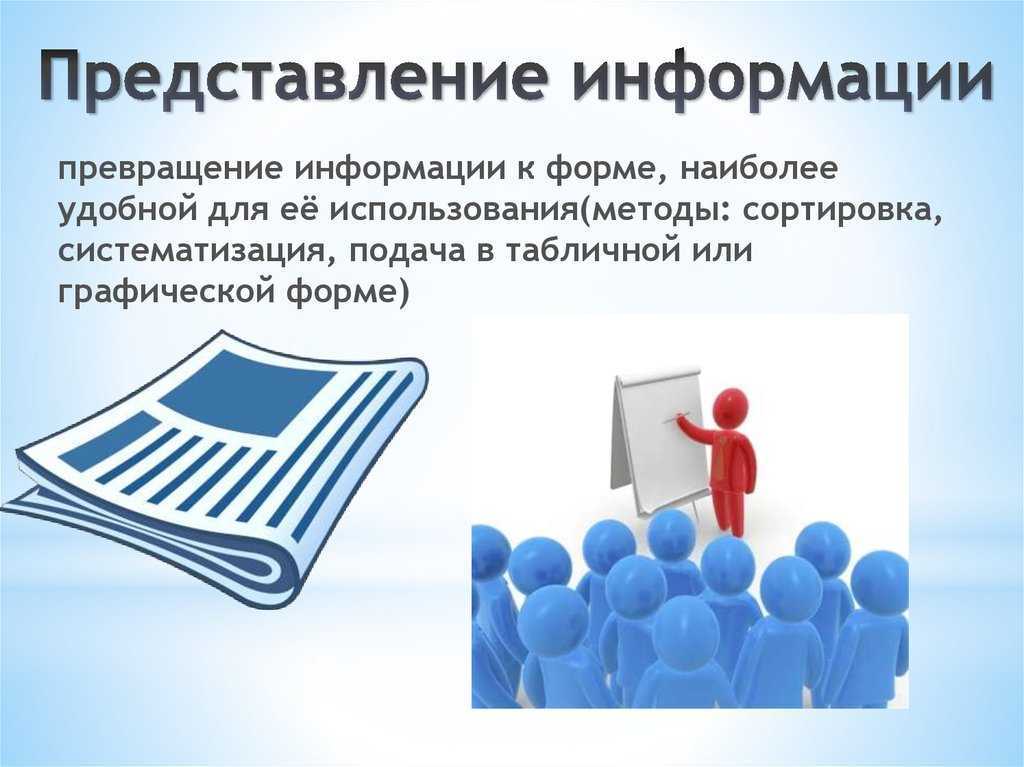 Представление информации

превращение информации к форме, наиболее удобной для её использования(методы: сортировка, систематизация, подача в табличной или графической форме)